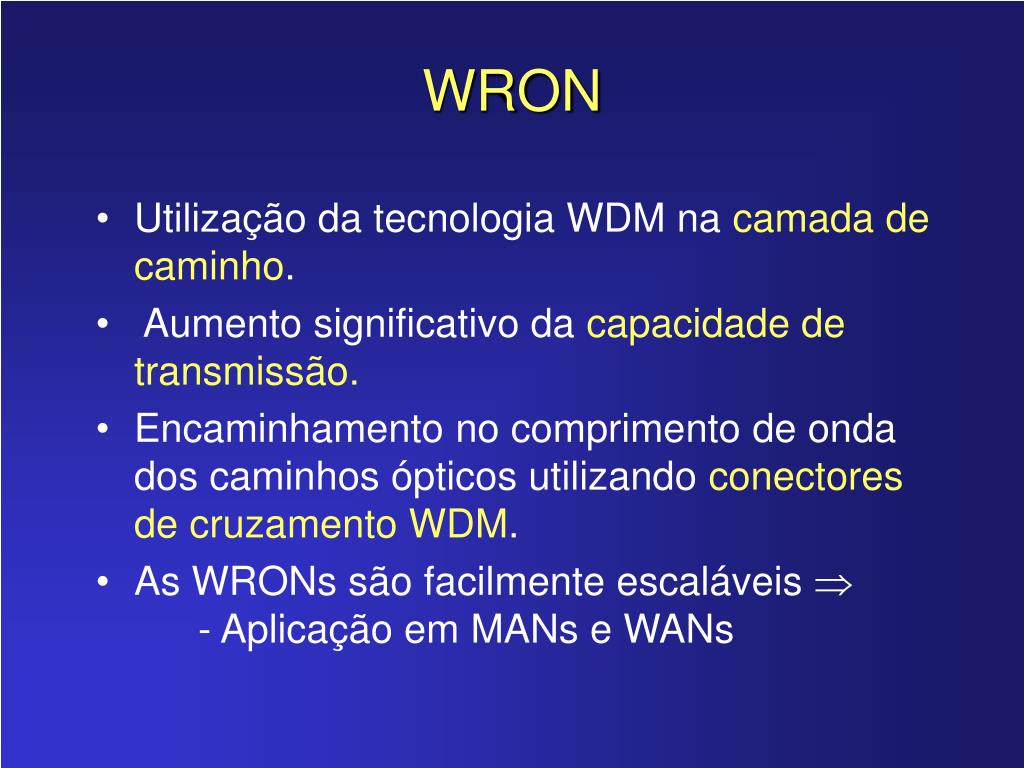 WRON

• Utilização da tecnologia WDM na camada de caminho.
• Aumento significativo da capacidade de transmissão.
• Encaminhamento no comprimento de onda dos caminhos ópticos utilizando conectores de cruzamento WDM.
• As WRONs são facilmente escaláveis $\Rightarrow$
- Aplicação em MANs e WANs